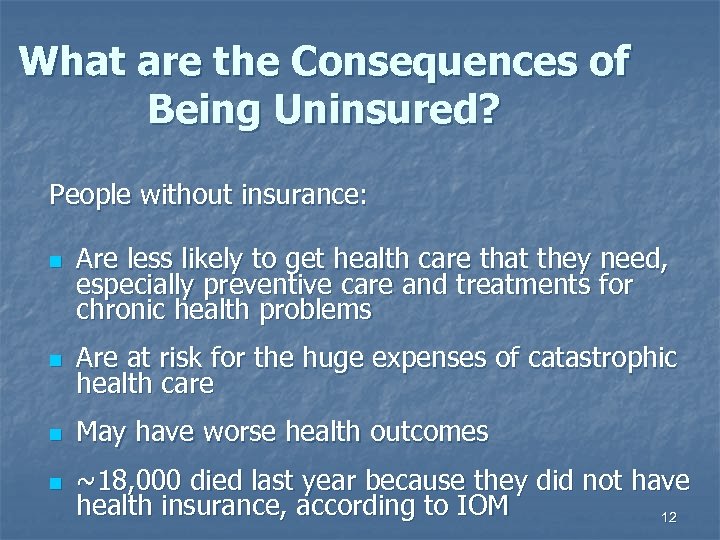 What are the Consequences of Being Uninsured?

People without insurance:

- Are less likely to get health care that they need, especially preventive care and treatments for chronic health problems
- Are at risk for the huge expenses of catastrophic health care
- May have worse health outcomes
- ~18,000 died last year because they did not have health insurance, according to IOM

12